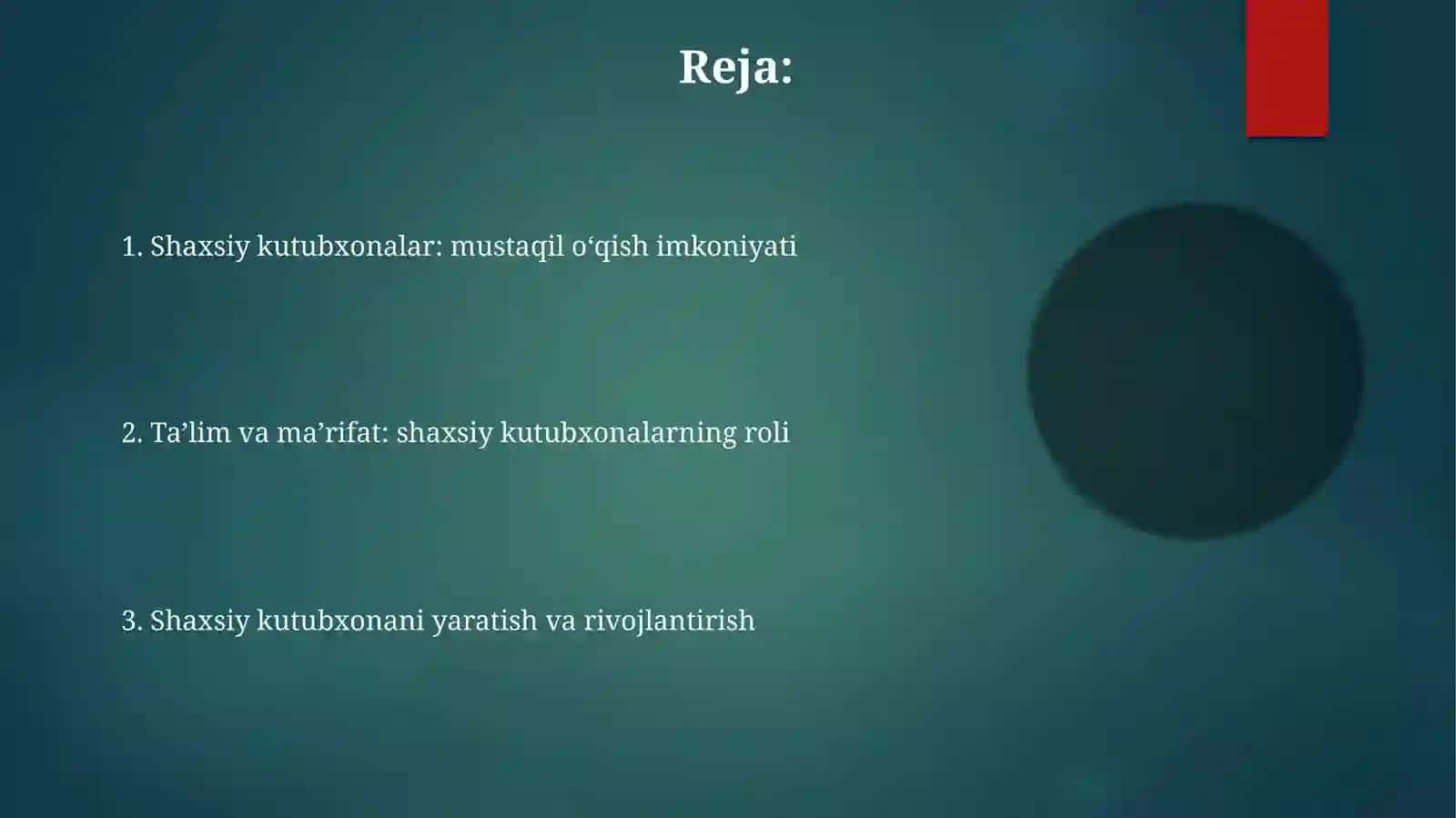 Reja:

1. Shaxsiy kutubxonalar: mustaqil o‘qish imkoniyati

2. Ta’lim va ma’rifat: shaxsiy kutubxonalarning roli

3. Shaxsiy kutubxonani yaratish va rivojlantirish